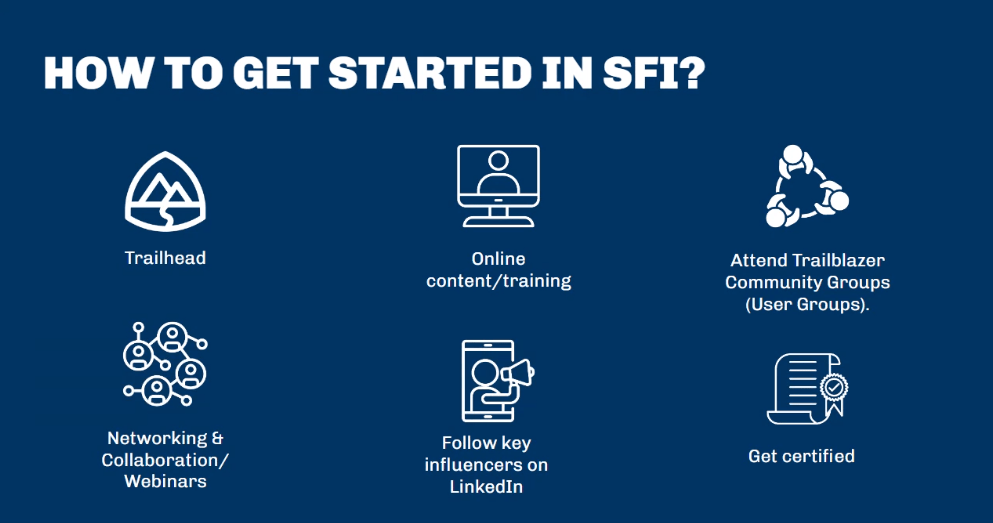 HOW TO GET STARTED IN SFI?

Trailhead

Online content/training

Attend Trailblazer Community Groups (User Groups).

Networking & Collaboration/ Webinars

Follow key influencers on LinkedIn

Get certified